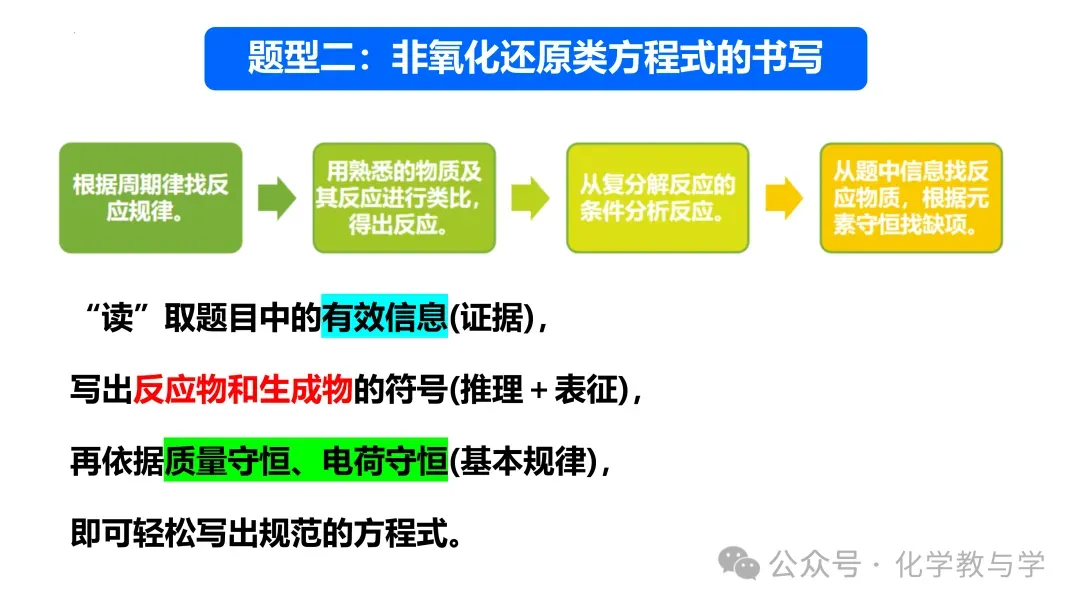 题型二：非氧化还原类方程式的书写

根据周期律找反应规律。

用熟悉的物质及其反应进行类比，得出反应。

从复分解反应的条件分析反应。

从题中信息找反应物质，根据元素守恒找缺项。

“读”取题目中的有效信息(证据)，

写出反应物和生成物的符号(推理＋表征)，

再依据质量守恒、电荷守恒(基本规律)，

即可轻松写出规范的方程式。

公众号 · 化学教与学